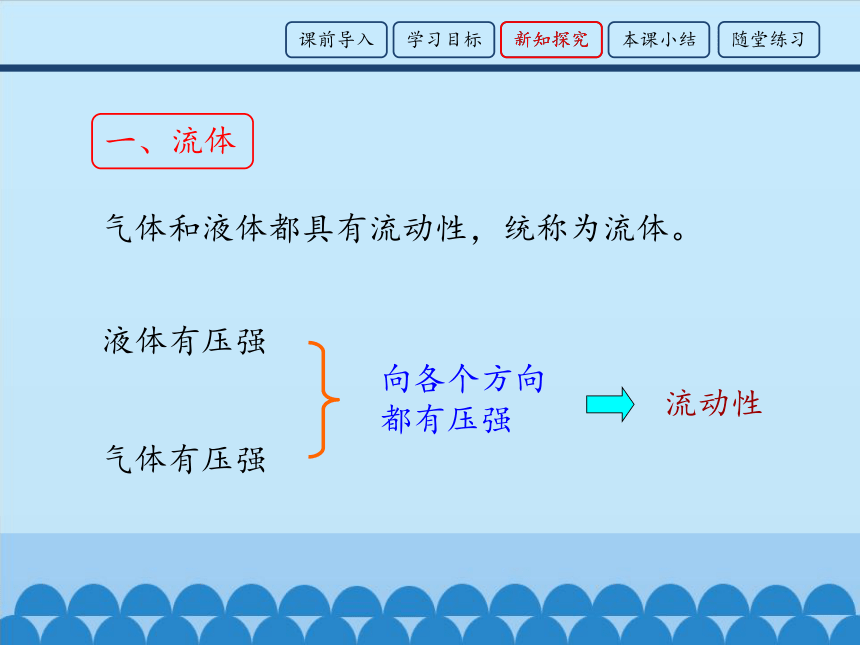 课前导入　学习目标　新知探究　本课小结　随堂练习

一、流体

气体和液体都具有流动性，统称为流体。

液体有压强

气体有压强

向各个方向都有压强

流动性